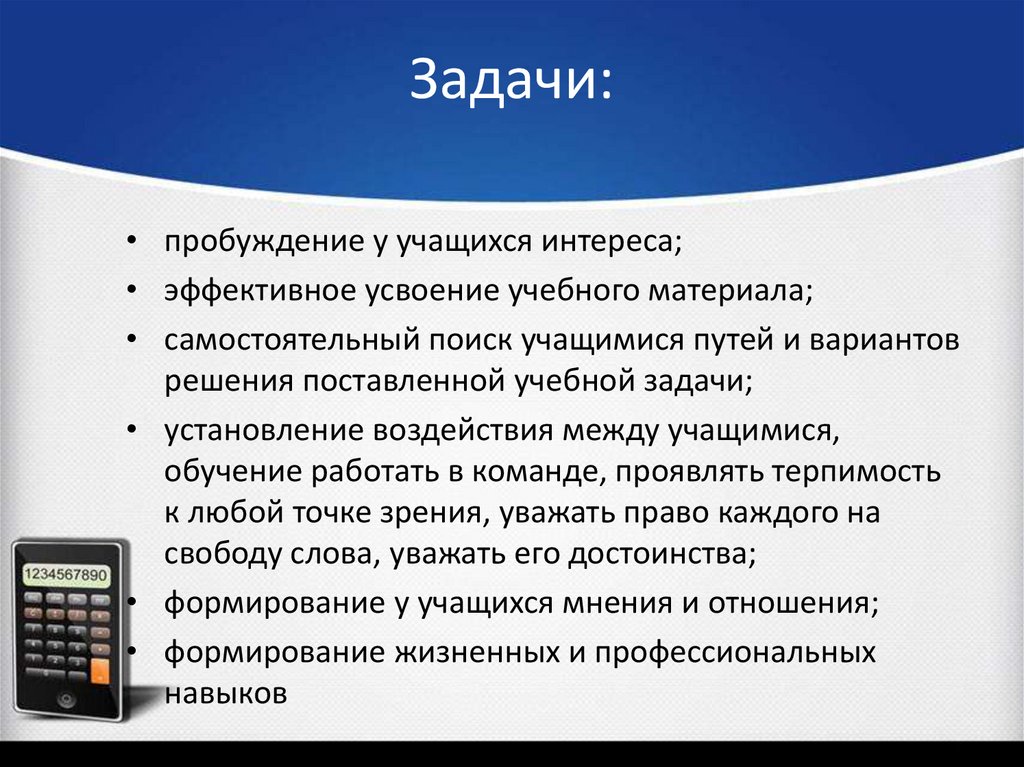 Задачи:

• пробуждение у учащихся интереса;
• эффективное усвоение учебного материала;
• самостоятельный поиск учащимися путей и вариантов решения поставленной учебной задачи;
• установление воздействия между учащимися, обучение работать в команде, проявлять терпимость к любой точке зрения, уважать право каждого на свободу слова, уважать его достоинства;
• формирование у учащихся мнения и отношения;
• формирование жизненных и профессиональных навыков

1234567890